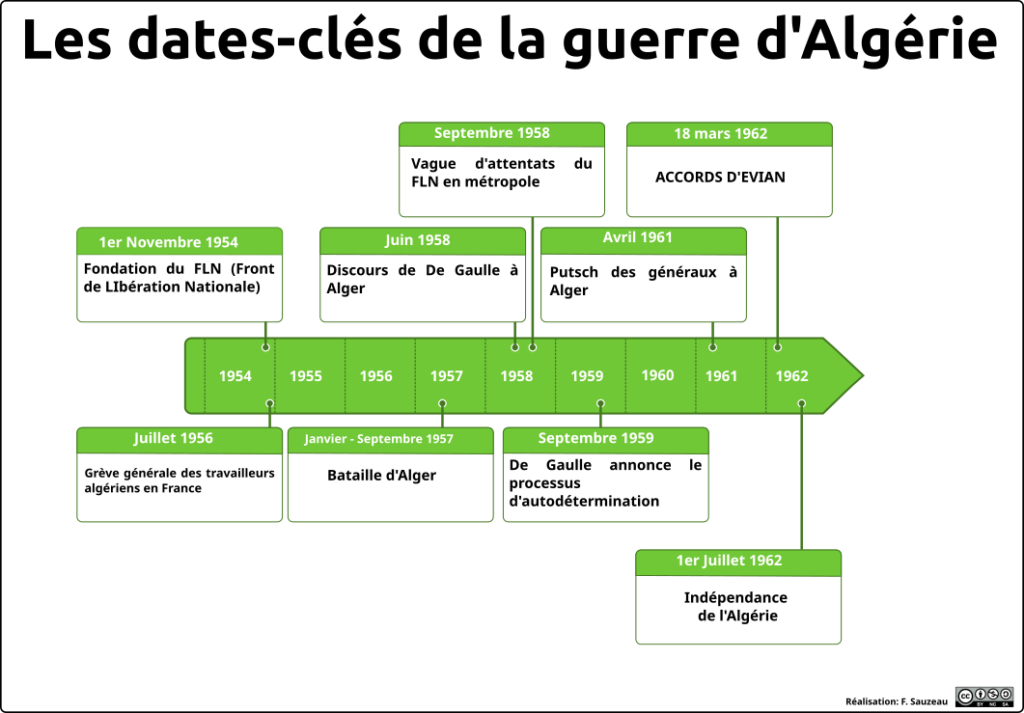 Les dates-clés de la guerre d'Algérie

Septembre 1958
Vague d'attentats du FLN en métropole

18 mars 1962
ACCORDS D'EVIAN

1er Novembre 1954
Fondation du FLN (Front de LIbération Nationale)

Juin 1958
Discours de De Gaulle à Alger

Avril 1961
Putsch des généraux à Alger

1954 1955 1956 1957 1958 1959 1960 1961 1962

Juillet 1956
Grève générale des travailleurs algériens en France

Janvier - Septembre 1957
Bataille d'Alger

Septembre 1959
De Gaulle annonce le processus d'autodétermination

1er Juillet 1962
Indépendance de l'Algérie

Réalisation: F. Sauzeau